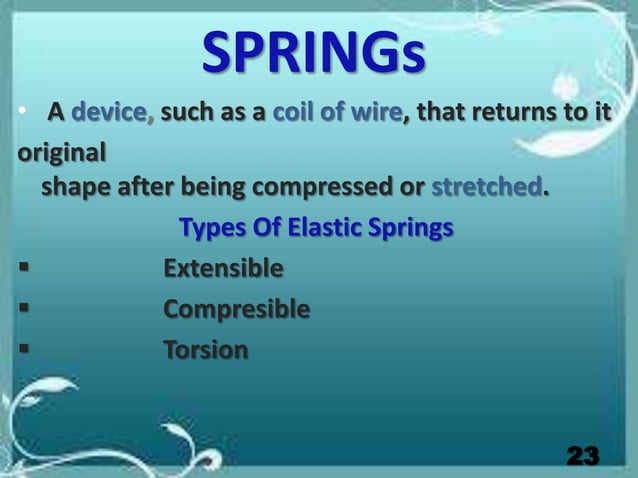 SPRINGs

• A device, such as a coil of wire, that returns to it original shape after being compressed or stretched.

Types Of Elastic Springs

▪ Extensible
▪ Compresible
▪ Torsion

23